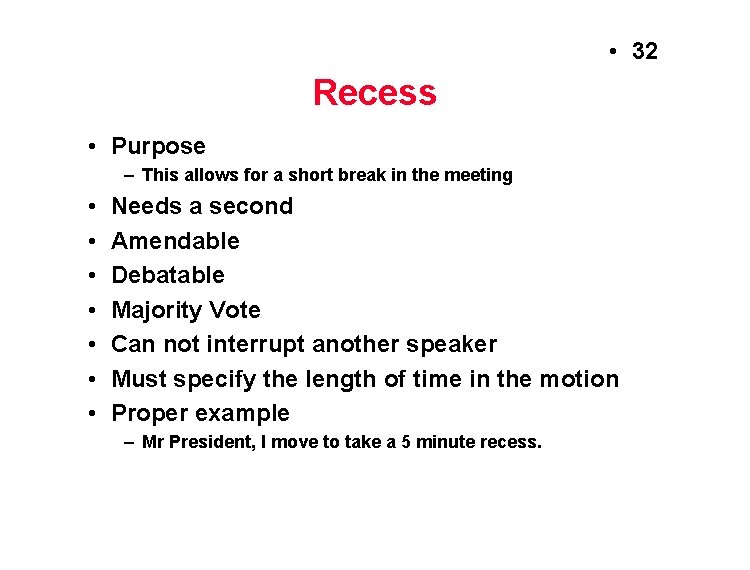 • 32

Recess

• Purpose
  – This allows for a short break in the meeting
• Needs a second
• Amendable
• Debatable
• Majority Vote
• Can not interrupt another speaker
• Must specify the length of time in the motion
• Proper example
  – Mr President, I move to take a 5 minute recess.